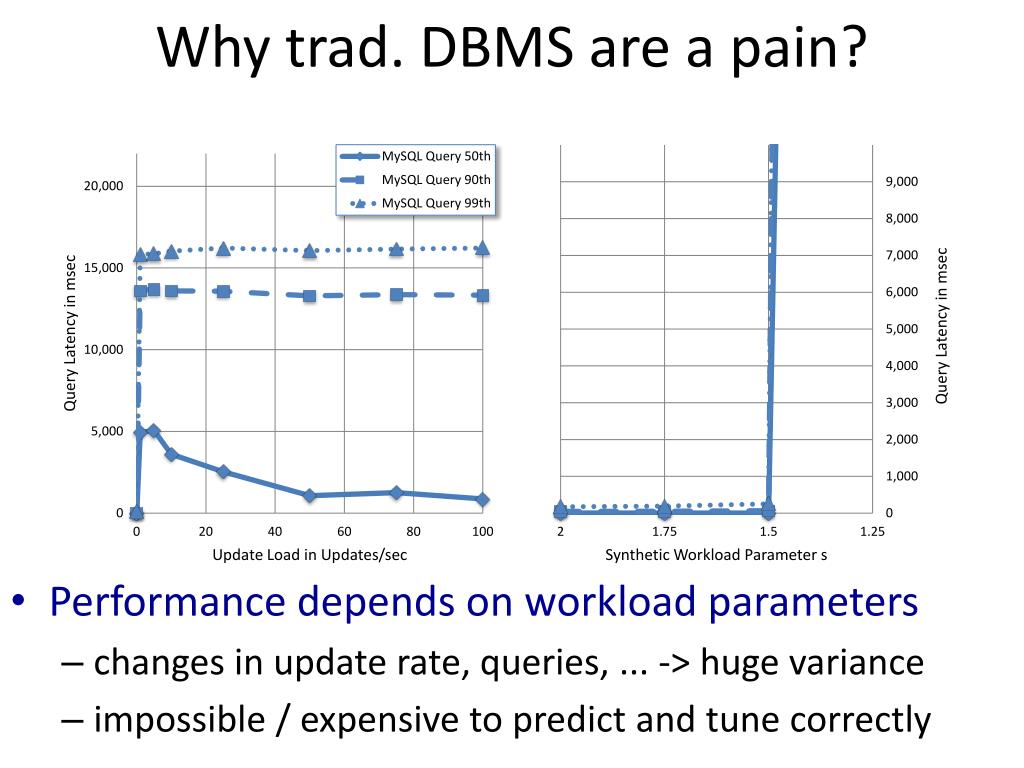 Why trad. DBMS are a pain?

MySQL Query 50th
MySQL Query 90th
MySQL Query 99th

Query Latency in msec

20,000
15,000
10,000
5,000
0

0 20 40 60 80 100

Update Load in Updates/sec

9,000
8,000
7,000
6,000
5,000
4,000
3,000
2,000
1,000
0

Query Latency in msec

2 1.75 1.5 1.25

Synthetic Workload Parameter s

• Performance depends on workload parameters
– changes in update rate, queries, ... -> huge variance
– impossible / expensive to predict and tune correctly